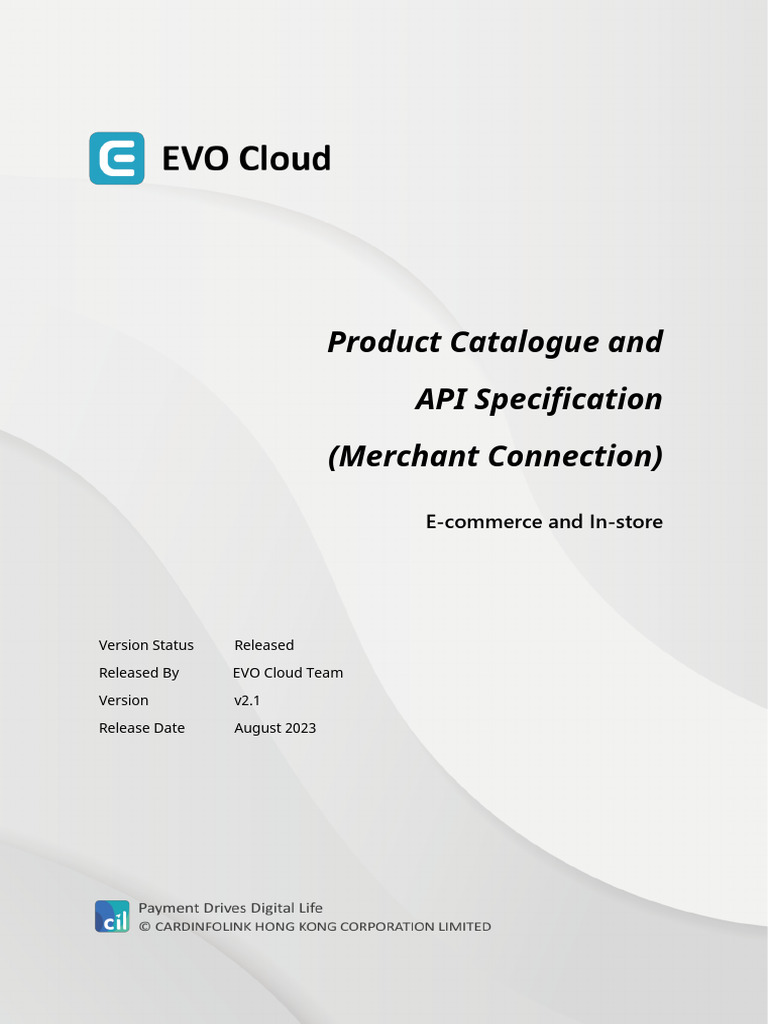 EVO Cloud

Product Catalogue and
API Specification
(Merchant Connection)

E-commerce and In-store

| Version Status | Released |
|---|---|
| Released By | EVO Cloud Team |
| Version | v2.1 |
| Release Date | August 2023 |

cil

Payment Drives Digital Life
© CARDINFOLINK HONG KONG CORPORATION LIMITED